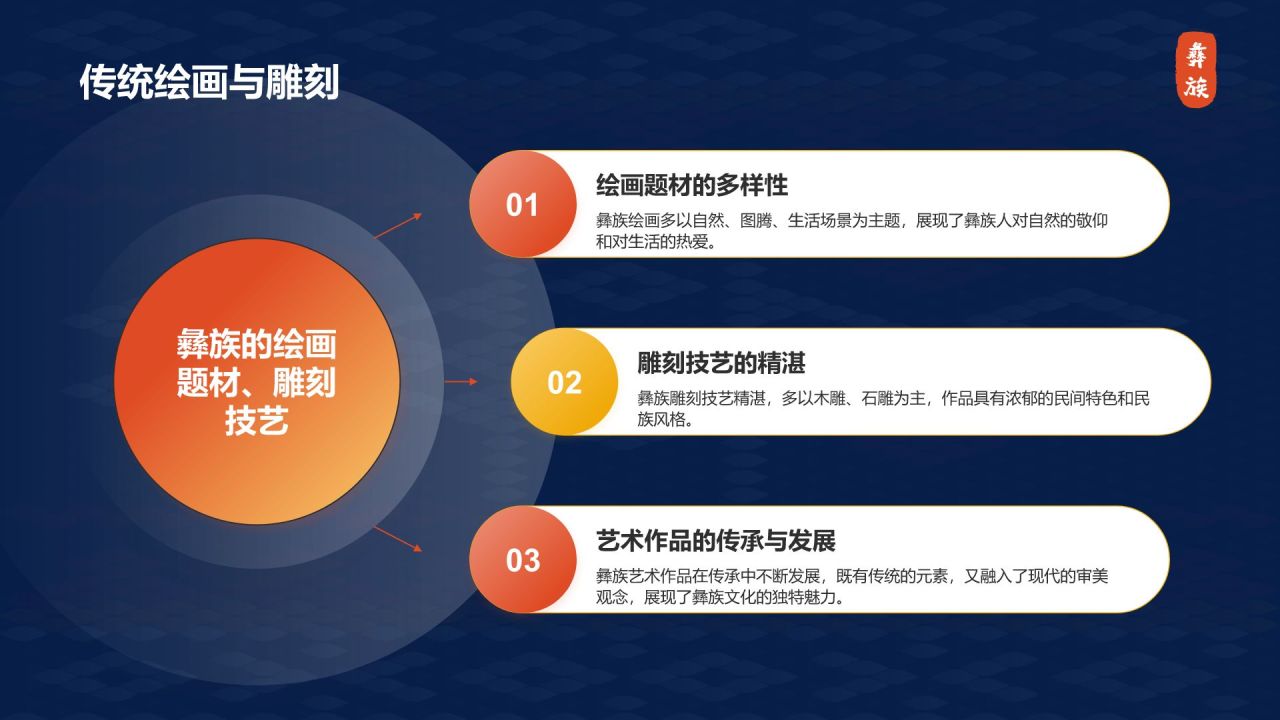 传统绘画与雕刻

彝族

彝族的绘画题材、雕刻技艺

01
绘画题材的多样性
彝族绘画多以自然、图腾、生活场景为主题，展现了彝族人对自然的敬仰和对生活的热爱。

02
雕刻技艺的精湛
彝族雕刻技艺精湛，多以木雕、石雕为主，作品具有浓郁的民间特色和民族风格。

03
艺术作品的传承与发展
彝族艺术作品在传承中不断发展，既有传统的元素，又融入了现代的审美观念，展现了彝族文化的独特魅力。